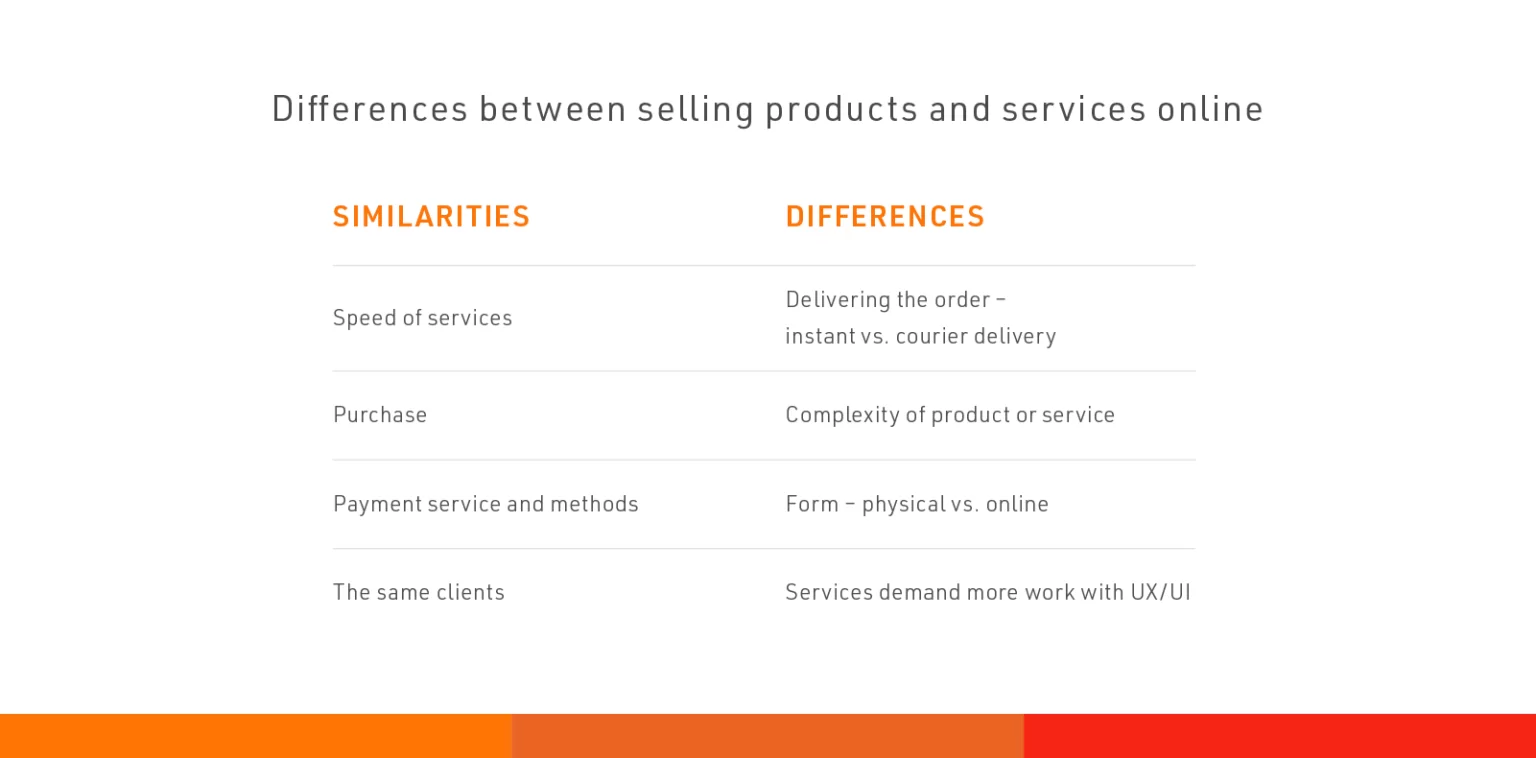 Differences between selling products and services online

| SIMILARITIES | DIFFERENCES |
|---|---|
| Speed of services | Delivering the order – instant vs. courier delivery |
| Purchase | Complexity of product or service |
| Payment service and methods | Form – physical vs. online |
| The same clients | Services demand more work with UX/UI |